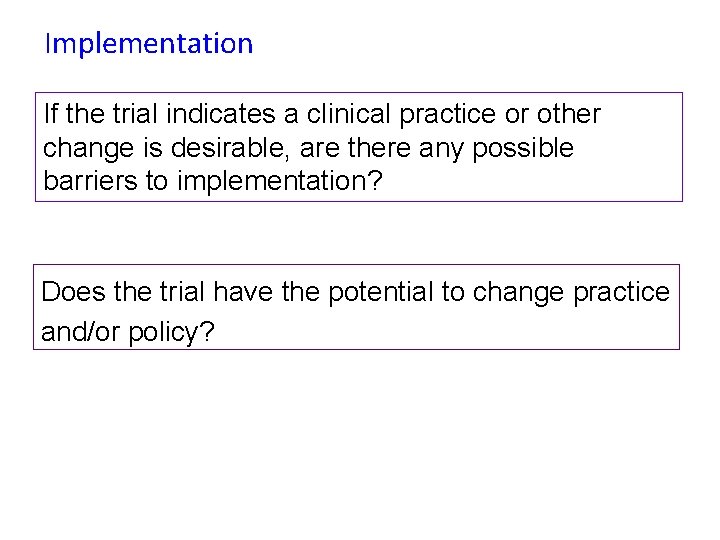 Implementation

If the trial indicates a clinical practice or other change is desirable, are there any possible barriers to implementation?

Does the trial have the potential to change practice and/or policy?